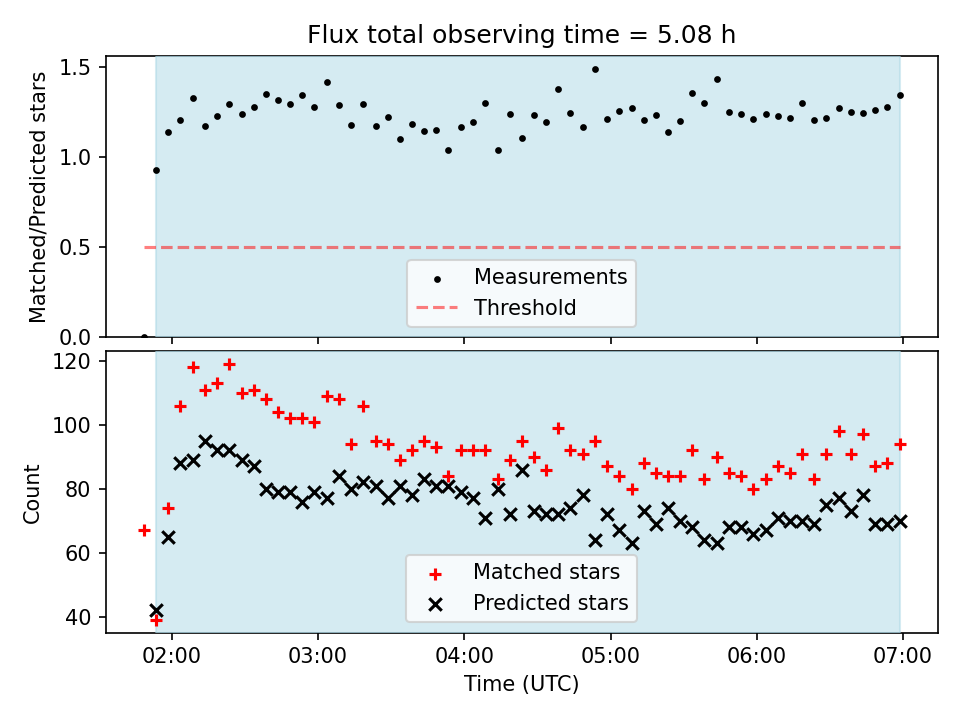 Flux total observing time = 5.08 h

Matched/Predicted stars

1.5
1.0
0.5
0.0

Measurements
Threshold

Count

120
100
80
60
40

Matched stars
Predicted stars

02:00
03:00
04:00
05:00
06:00
07:00

Time (UTC)